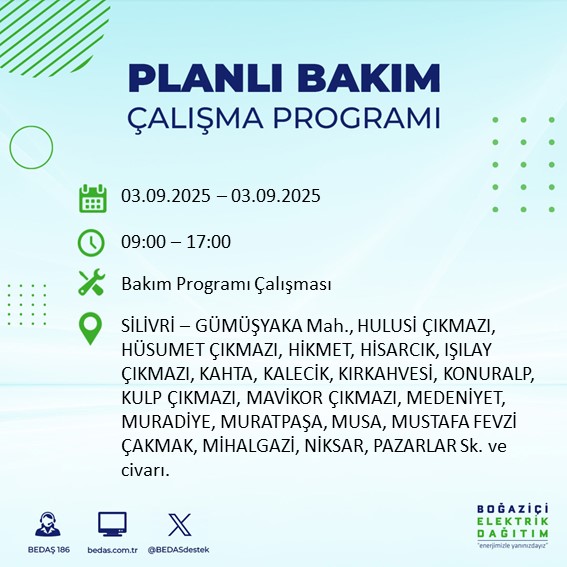 PLANLI BAKIM
ÇALIŞMA PROGRAMI

03.09.2025 – 03.09.2025

09:00 – 17:00

Bakım Programı Çalışması

SİLİVRİ – GÜMÜŞYAKA Mah., HULUSİ ÇIKMAZI, HÜSUMET ÇIKMAZI, HİKMET, HİSARCIK, IŞILAY ÇIKMAZI, KAHTA, KALECİK, KIRKAHVESİ, KONURALP, KULP ÇIKMAZI, MAVİKOR ÇIKMAZI, MEDENİYET, MURADİYE, MURATPAŞA, MUSA, MUSTAFA FEVZİ ÇAKMAK, MİHALGAZİ, NİKSAR, PAZARLAR Sk. ve civarı.

BEDAŞ 186
bedas.com.tr
@BEDASdestek

BOĞAZİÇİ
ELEKTRİK
DAĞITIM
"enerjimizle yanınızdayız"